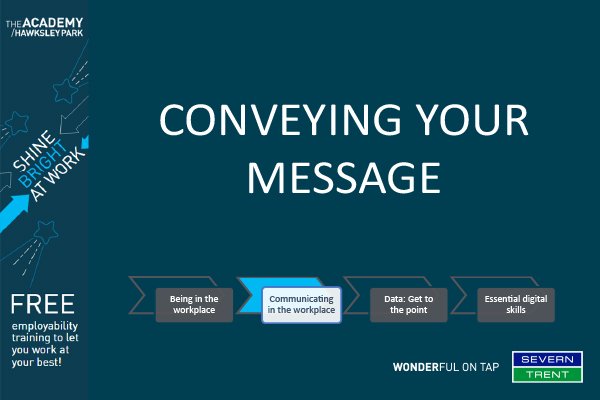 THE ACADEMY
/HAWKSLEY PARK

SHINE BRIGHT AT WORK

FREE
employability training to let you work at your best!

CONVEYING YOUR MESSAGE

Being in the workplace

Communicating in the workplace

Data: Get to the point

Essential digital skills

WONDERFUL ON TAP

SEVERN
TRENT